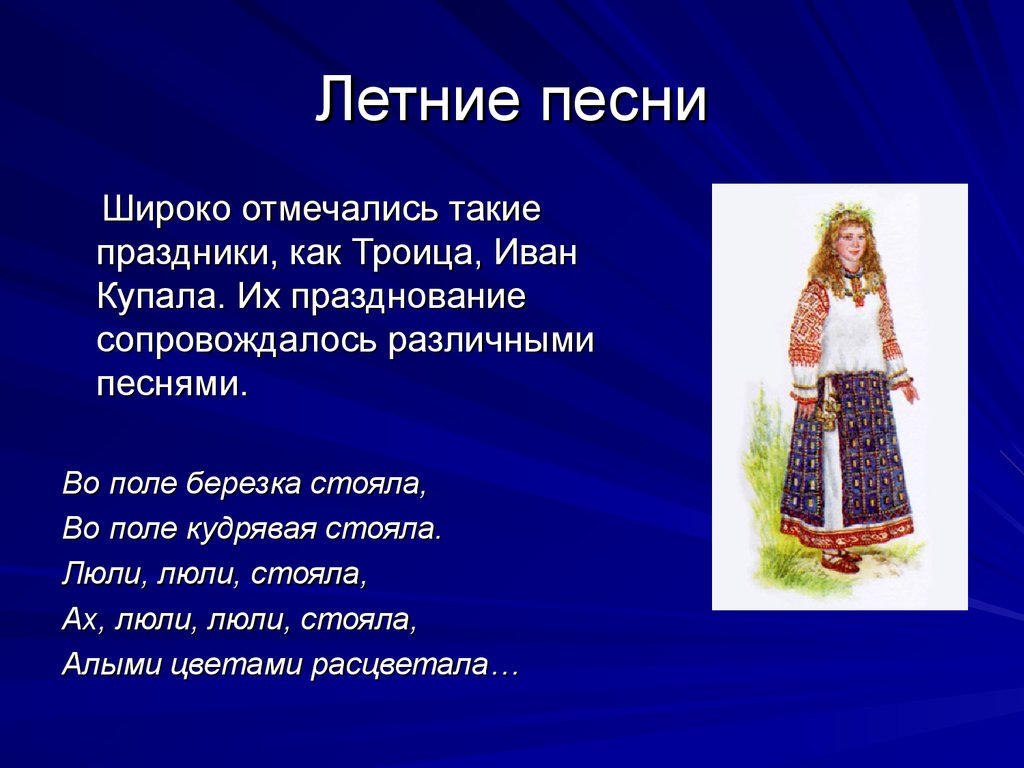 Летние песни

Широко отмечались такие праздники, как Троица, Иван Купала. Их празднование сопровождалось различными песнями.

Во поле березка стояла,
Во поле кудрявая стояла.
Люли, люли, стояла,
Ах, люли, люли, стояла,
Алыми цветами расцветала…